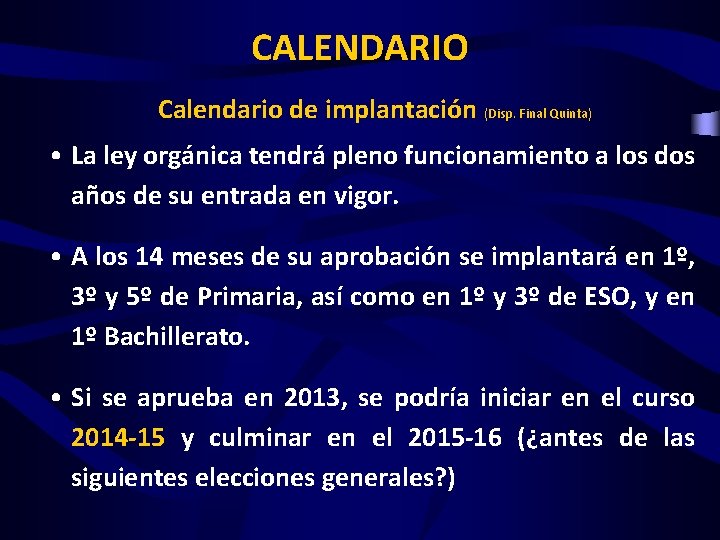 CALENDARIO

Calendario de implantación (Disp. Final Quinta)

• La ley orgánica tendrá pleno funcionamiento a los dos años de su entrada en vigor.

• A los 14 meses de su aprobación se implantará en 1º, 3º y 5º de Primaria, así como en 1º y 3º de ESO, y en 1º Bachillerato.

• Si se aprueba en 2013, se podría iniciar en el curso 2014-15 y culminar en el 2015-16 (¿antes de las siguientes elecciones generales?)